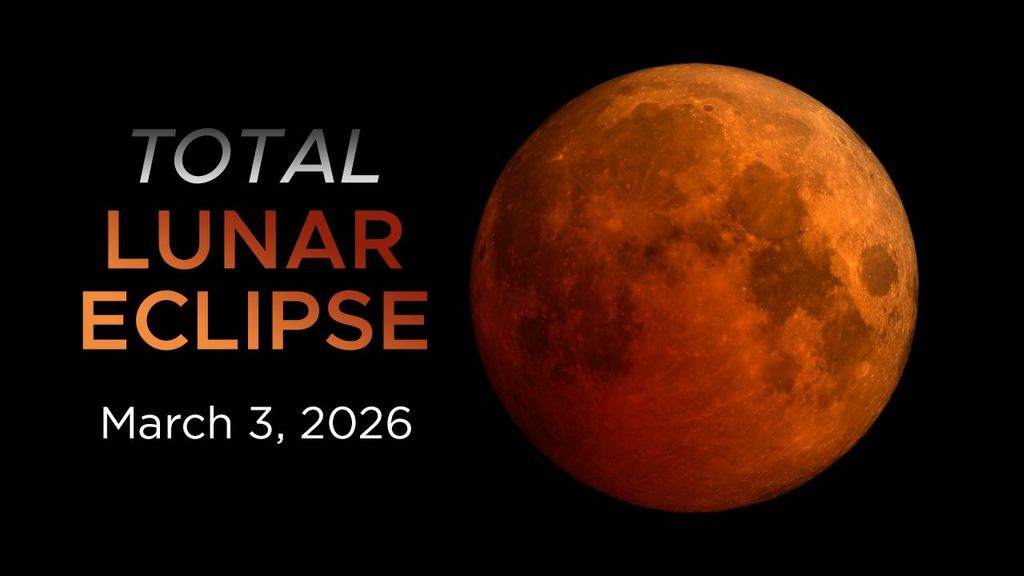 TOTAL
LUNAR
ECLIPSE

March 3, 2026